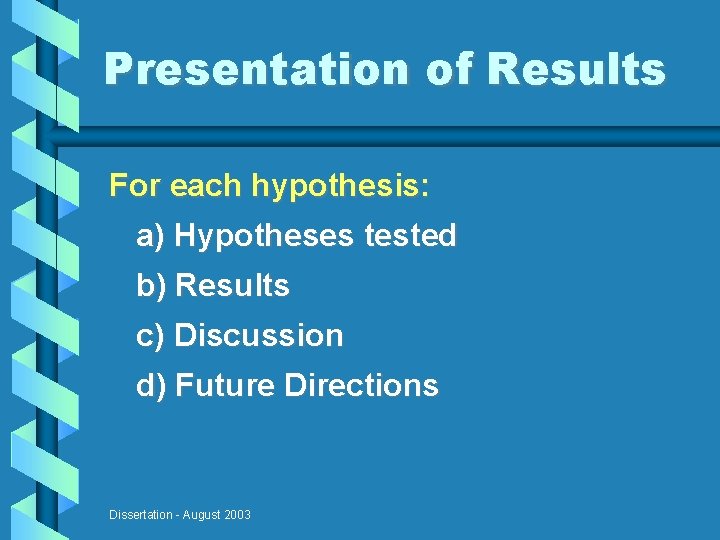 Presentation of Results

For each hypothesis:

a) Hypotheses tested

b) Results

c) Discussion

d) Future Directions

Dissertation - August 2003